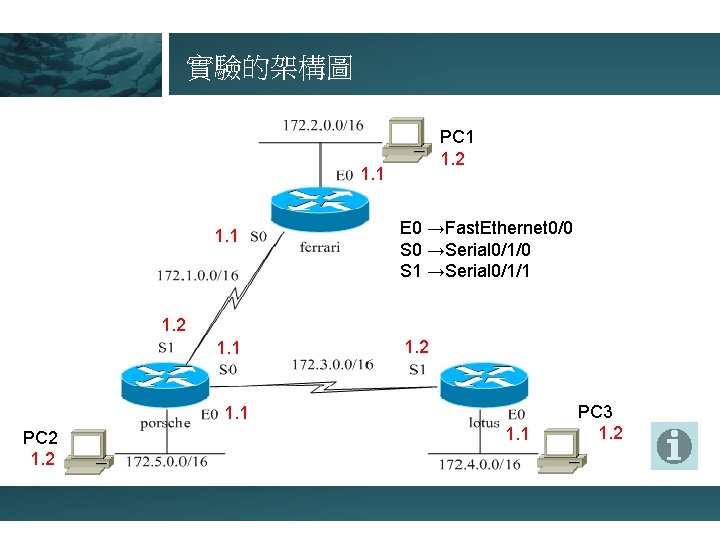 實驗的架構圖

172.2.0.0/16

PC1
1.2

E0 1.1

1.1 S0

ferrari

E0 →FastEthernet0/0
S0 →Serial0/1/0
S1 →Serial0/1/1

172.1.0.0/16

1.2
S1

1.1
S0

172.3.0.0/16

1.2
S1

porsche

E0 1.1

lotus

E0
1.1

PC3
1.2

PC2
1.2

172.5.0.0/16

172.4.0.0/16